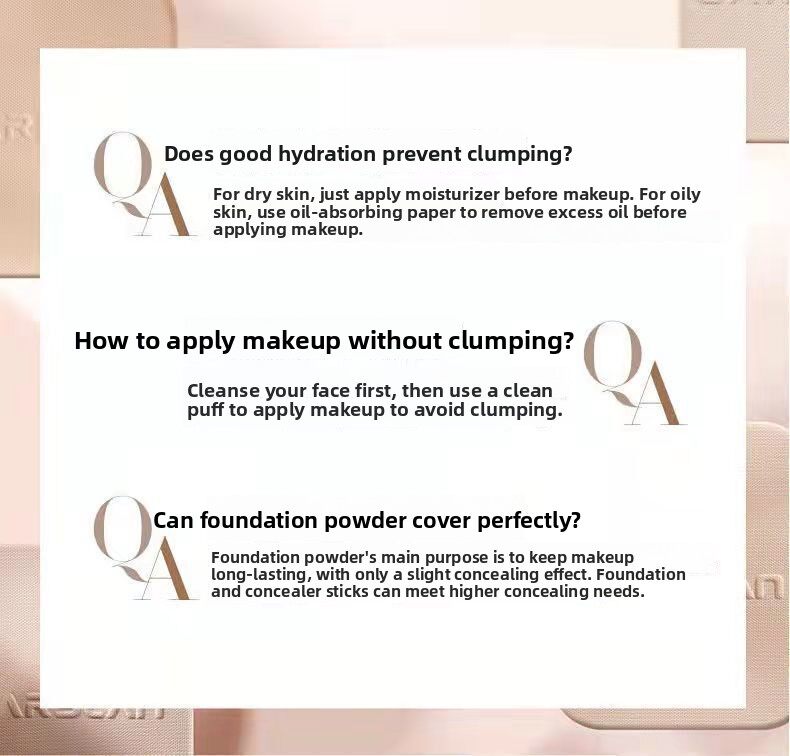 Q A Does good hydration prevent clumping?

For dry skin, just apply moisturizer before makeup. For oily skin, use oil-absorbing paper to remove excess oil before applying makeup.

How to apply makeup without clumping? Q A

Cleanse your face first, then use a clean puff to apply makeup to avoid clumping.

Q A Can foundation powder cover perfectly?

Foundation powder's main purpose is to keep makeup long-lasting, with only a slight concealing effect. Foundation and concealer sticks can meet higher concealing needs.